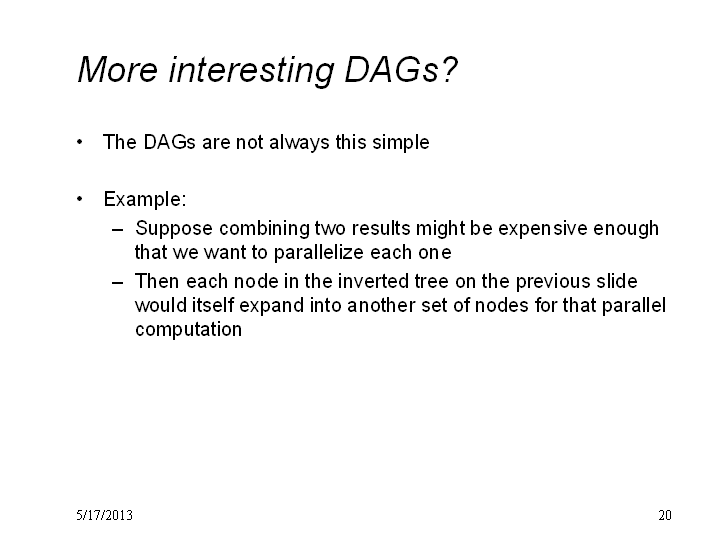 More interesting DAGs?

• The DAGs are not always this simple

• Example:
– Suppose combining two results might be expensive enough that we want to parallelize each one
– Then each node in the inverted tree on the previous slide would itself expand into another set of nodes for that parallel computation

5/17/2013

20